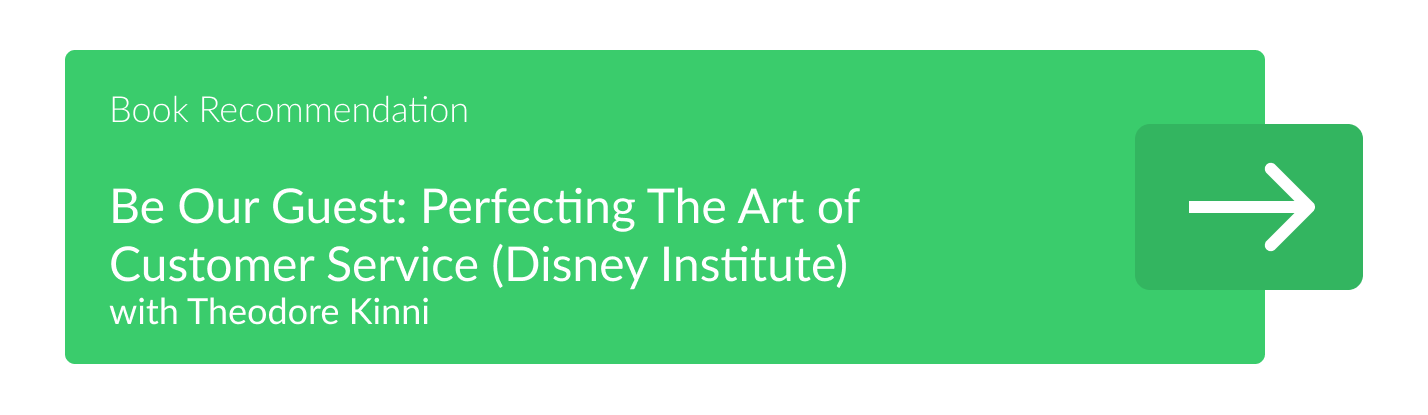 Book Recommendation

Be Our Guest: Perfecting The Art of Customer Service (Disney Institute)
with Theodore Kinni